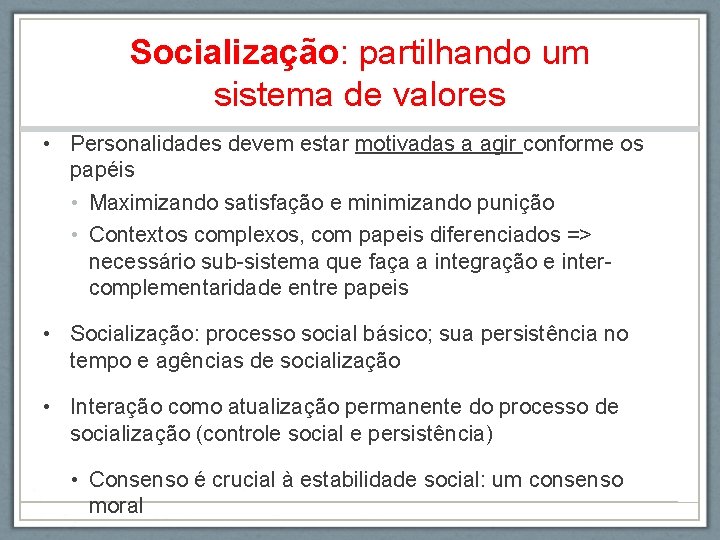 Socialização: partilhando um sistema de valores

• Personalidades devem estar motivadas a agir conforme os papéis
  • Maximizando satisfação e minimizando punição
  • Contextos complexos, com papeis diferenciados => necessário sub-sistema que faça a integração e inter-complementaridade entre papeis

• Socialização: processo social básico; sua persistência no tempo e agências de socialização

• Interação como atualização permanente do processo de socialização (controle social e persistência)

  • Consenso é crucial à estabilidade social: um consenso moral